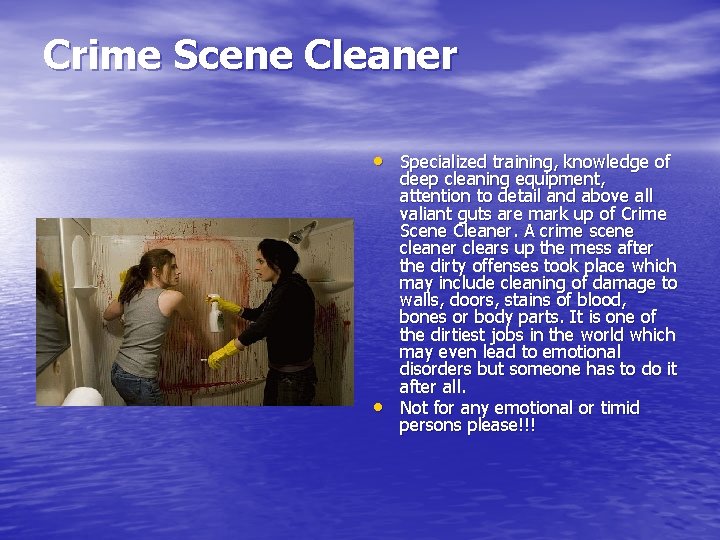 Crime Scene Cleaner

• Specialized training, knowledge of deep cleaning equipment, attention to detail and above all valiant guts are mark up of Crime Scene Cleaner. A crime scene cleaner clears up the mess after the dirty offenses took place which may include cleaning of damage to walls, doors, stains of blood, bones or body parts. It is one of the dirtiest jobs in the world which may even lead to emotional disorders but someone has to do it after all.
• Not for any emotional or timid persons please!!!